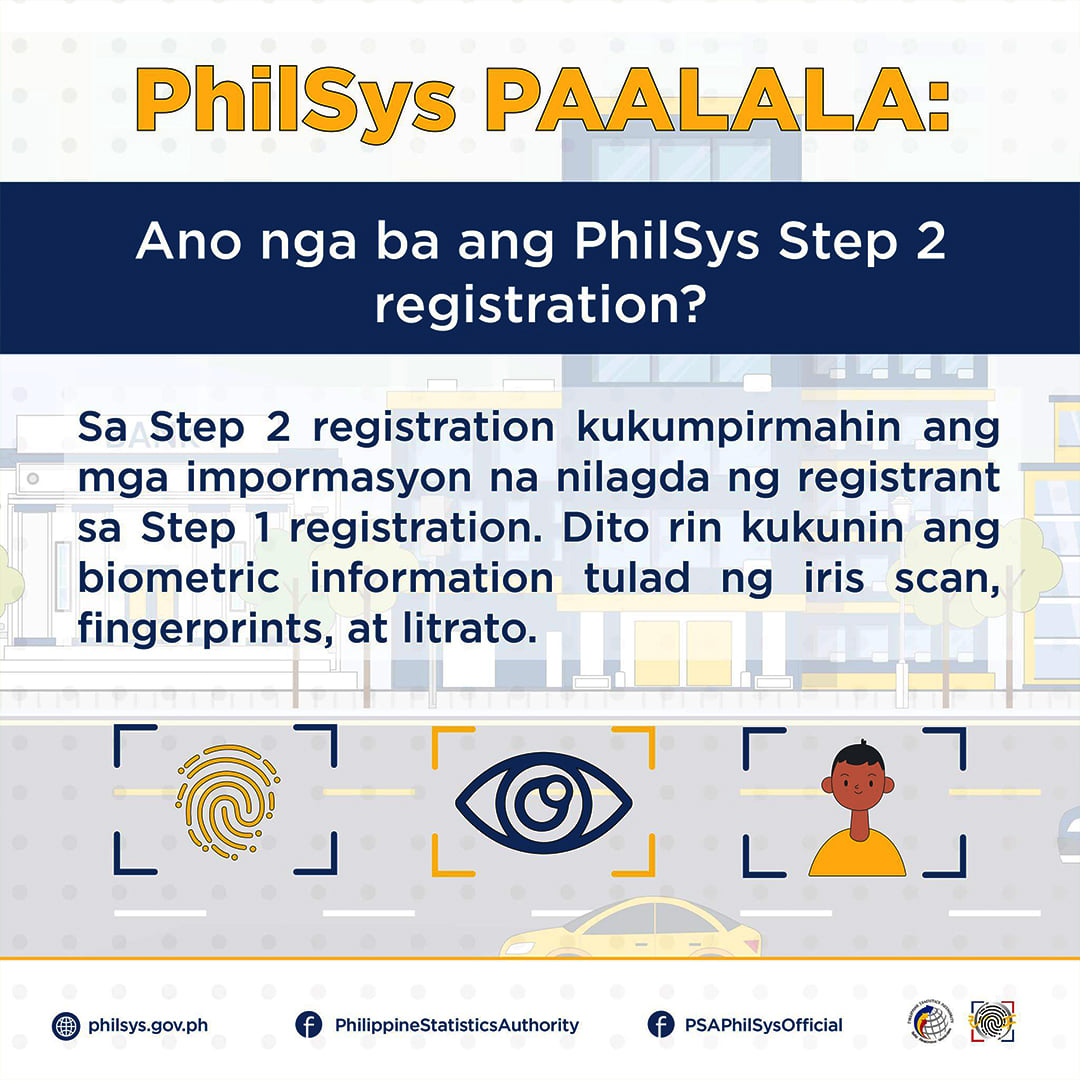 PhilSys PAALALA:

Ano nga ba ang PhilSys Step 2 registration?

Sa Step 2 registration kukumpirmahin ang mga impormasyon na nilagda ng registrant sa Step 1 registration. Dito rin kukunin ang biometric information tulad ng iris scan, fingerprints, at litrato.

philsys.gov.ph
PhilippineStatisticsAuthority
PSAPhilSysOfficial